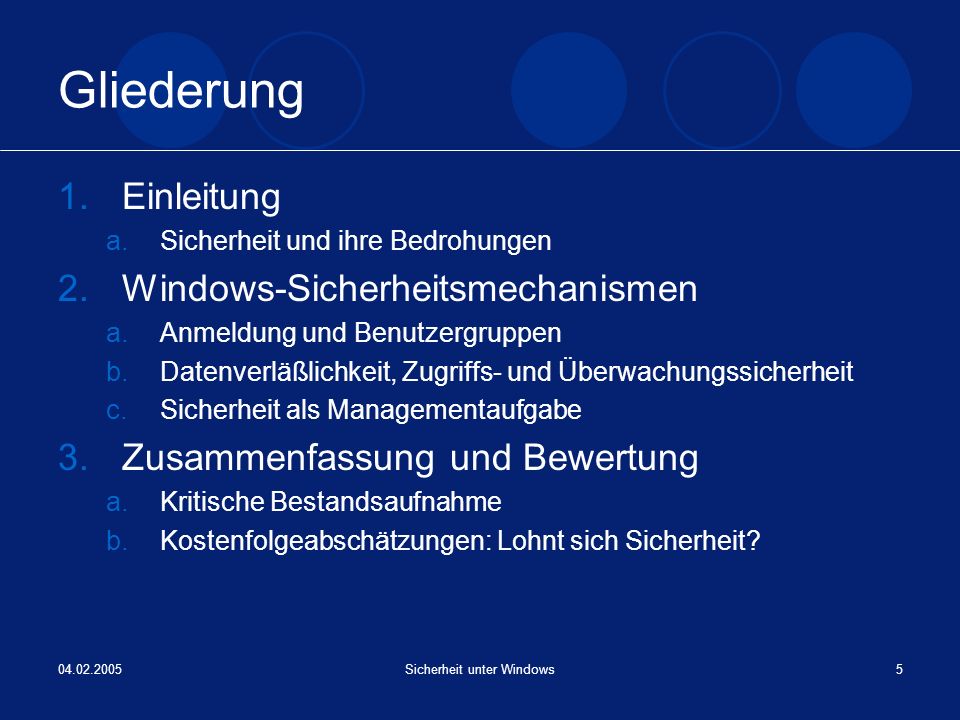 Gliederung

1. Einleitung
   a. Sicherheit und ihre Bedrohungen
2. Windows-Sicherheitsmechanismen
   a. Anmeldung und Benutzergruppen
   b. Datenverläßlichkeit, Zugriffs- und Überwachungssicherheit
   c. Sicherheit als Managementaufgabe
3. Zusammenfassung und Bewertung
   a. Kritische Bestandsaufnahme
   b. Kostenfolgeabschätzungen: Lohnt sich Sicherheit?

04.02.2005 Sicherheit unter Windows 5